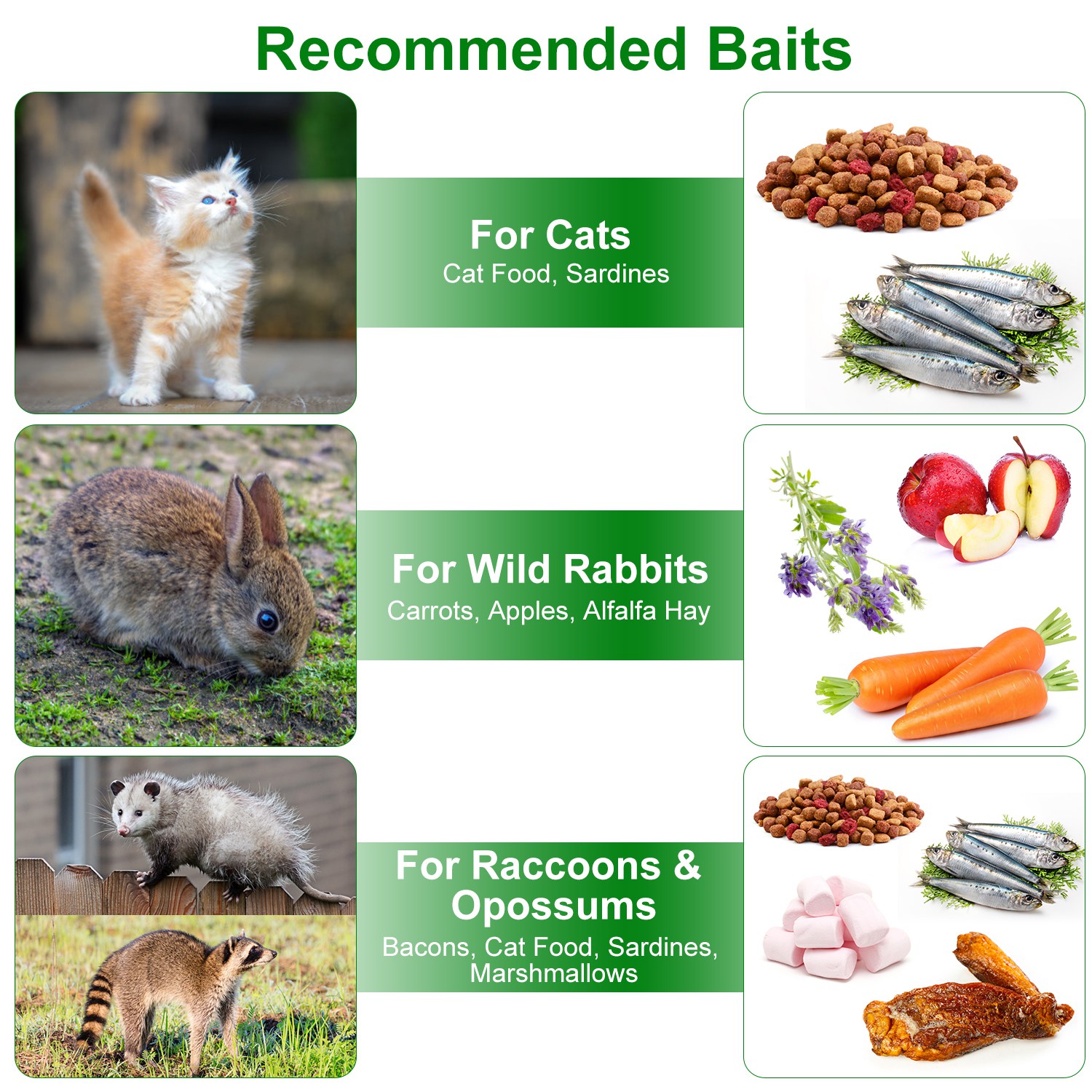 Recommended Baits

For Cats
Cat Food, Sardines

For Wild Rabbits
Carrots, Apples, Alfalfa Hay

For Raccoons & Opossums
Bacons, Cat Food, Sardines, Marshmallows